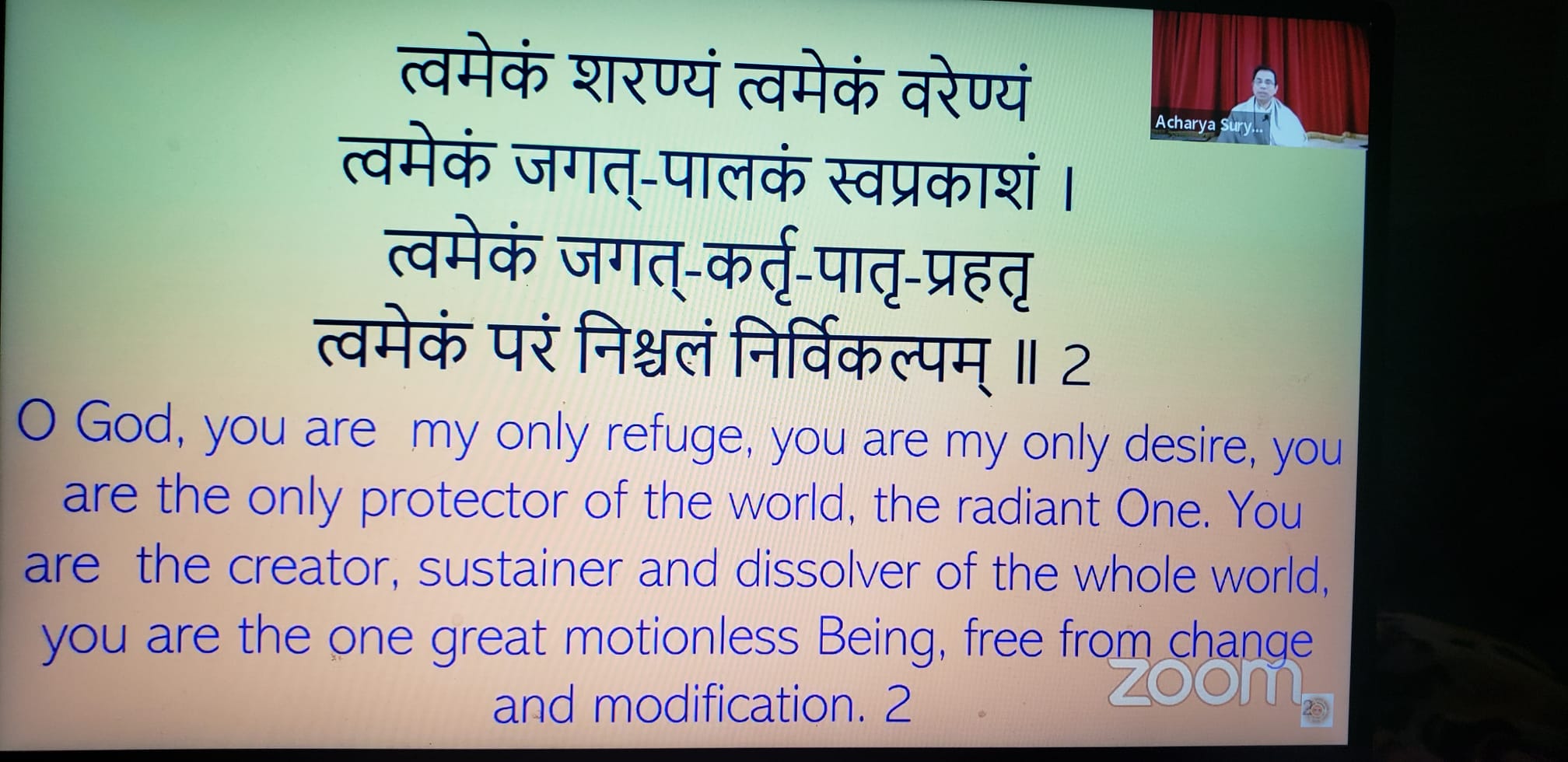 त्वमेकं शरण्यं त्वमेकं वरेण्यं
त्वमेकं जगत्-पालकं स्वप्रकाशं ।
त्वमेकं जगत्-कर्तृ-पातृ-प्रहतृ
त्वमेकं परं निश्चलं निर्विकल्पम् ॥ 2

Acharya Sury...

O God, you are my only refuge, you are my only desire, you are the only protector of the world, the radiant One. You are the creator, sustainer and dissolver of the whole world, you are the one great motionless Being, free from change and modification. 2

zoom